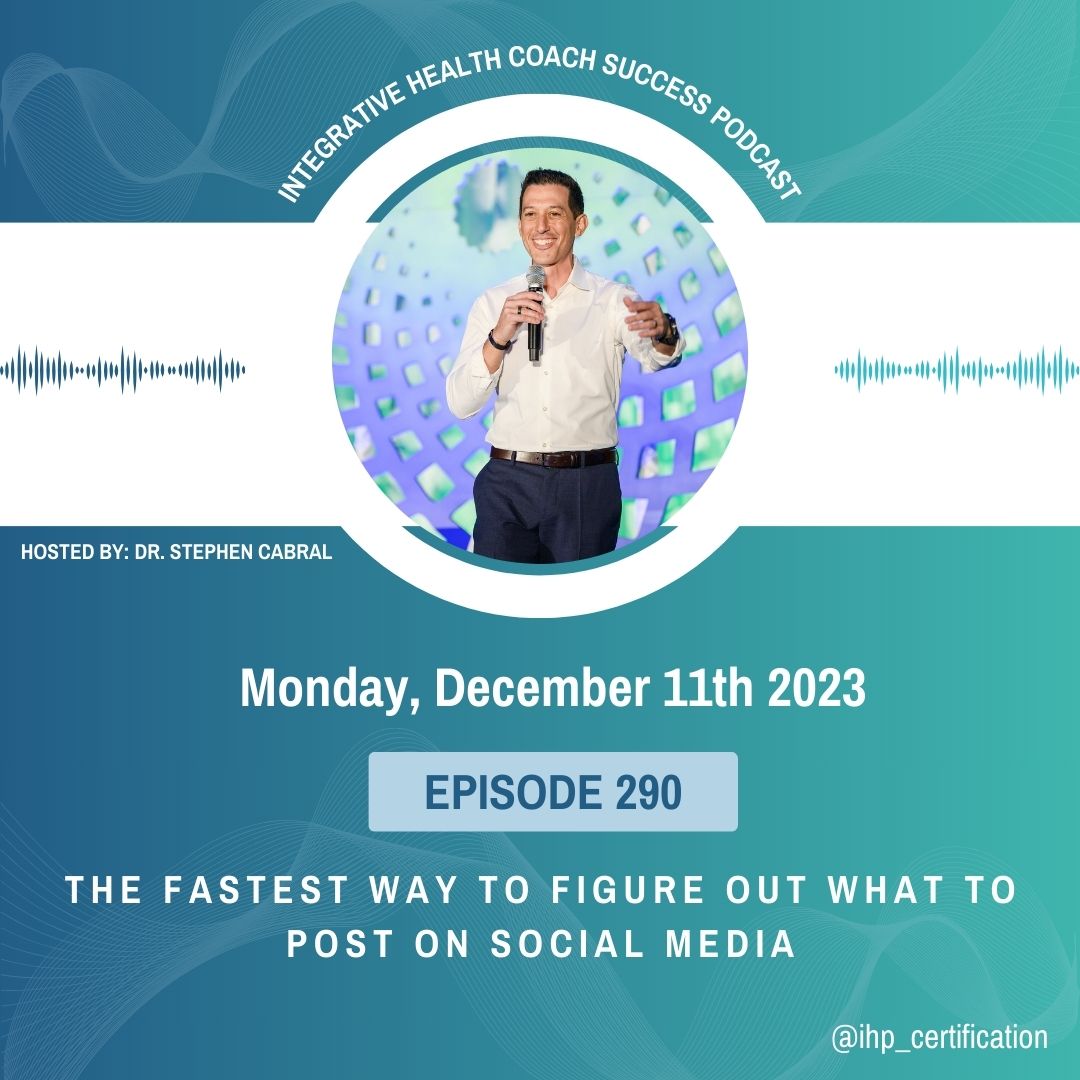 INTEGRATIVE HEALTH COACH SUCCESS PODCAST

HOSTED BY: DR. STEPHEN CABRAL

Monday, December 11th 2023

EPISODE 290

THE FASTEST WAY TO FIGURE OUT WHAT TO POST ON SOCIAL MEDIA

@ihp_certification